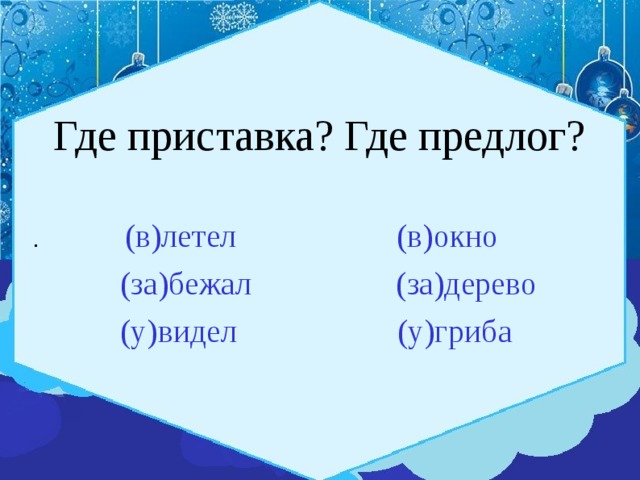 Где приставка? Где предлог?

.

(в)летел
(за)бежал
(у)видел

(в)окно
(за)дерево
(у)гриба